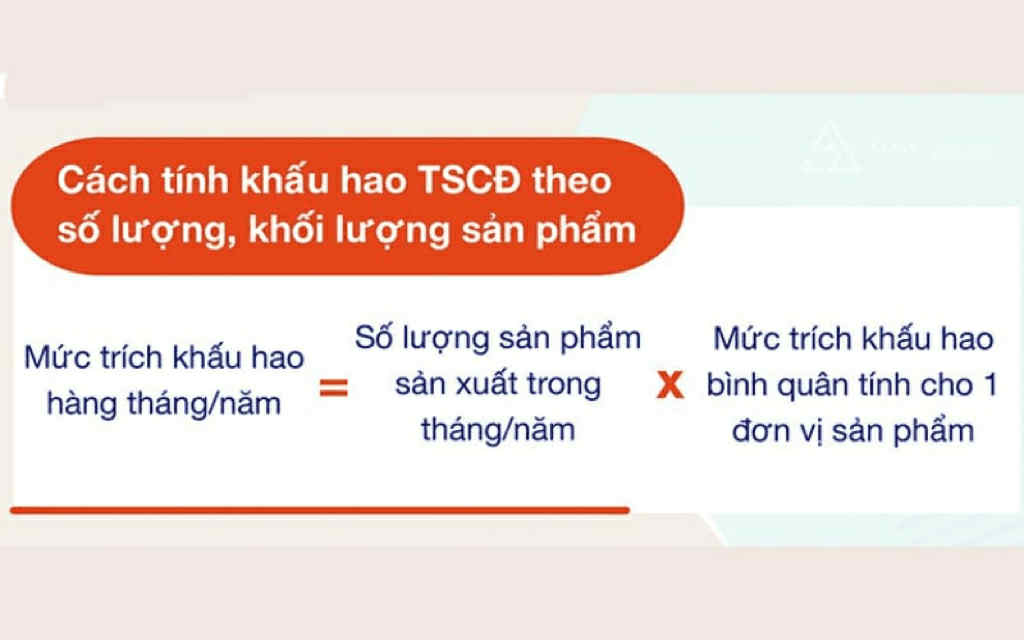 Cách tính khấu hao TSCĐ theo số lượng, khối lượng sản phẩm

Mức trích khấu hao hàng tháng/năm = Số lượng sản phẩm sản xuất trong tháng/năm x Mức trích khấu hao bình quân tính cho 1 đơn vị sản phẩm